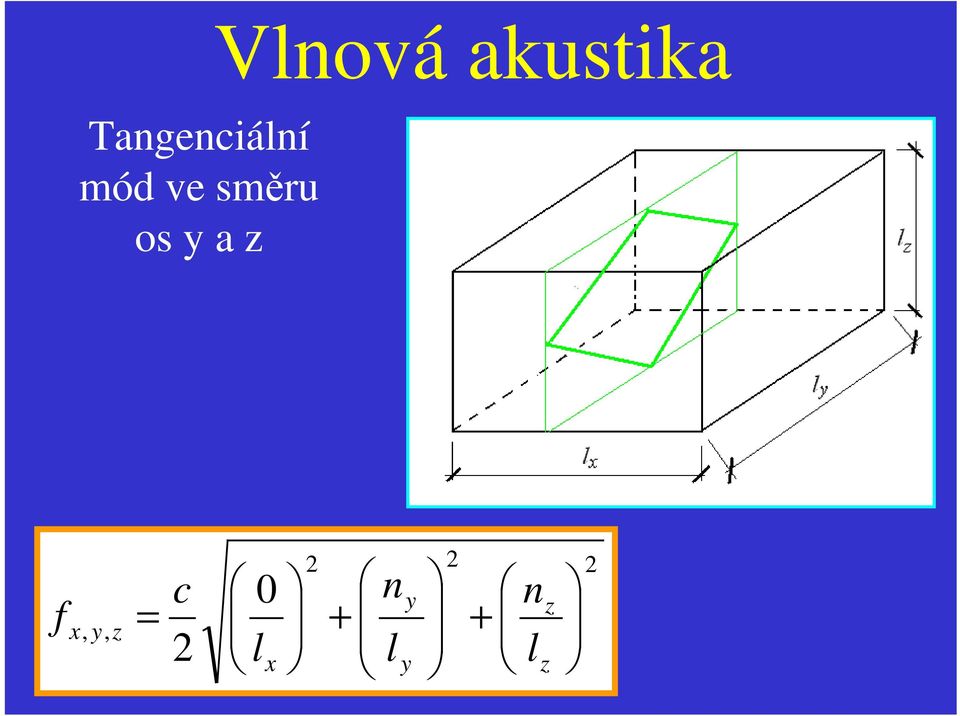 Vlnová akustika

Tangenciální mód ve směru os y a z

$l_z$

$l_y$

$l_x$

$f_{x,y,z} = \frac{c}{2}\sqrt{\left(\frac{0}{l_x}\right)^2 + \left(\frac{n_y}{l_y}\right)^2 + \left(\frac{n_z}{l_z}\right)^2}$